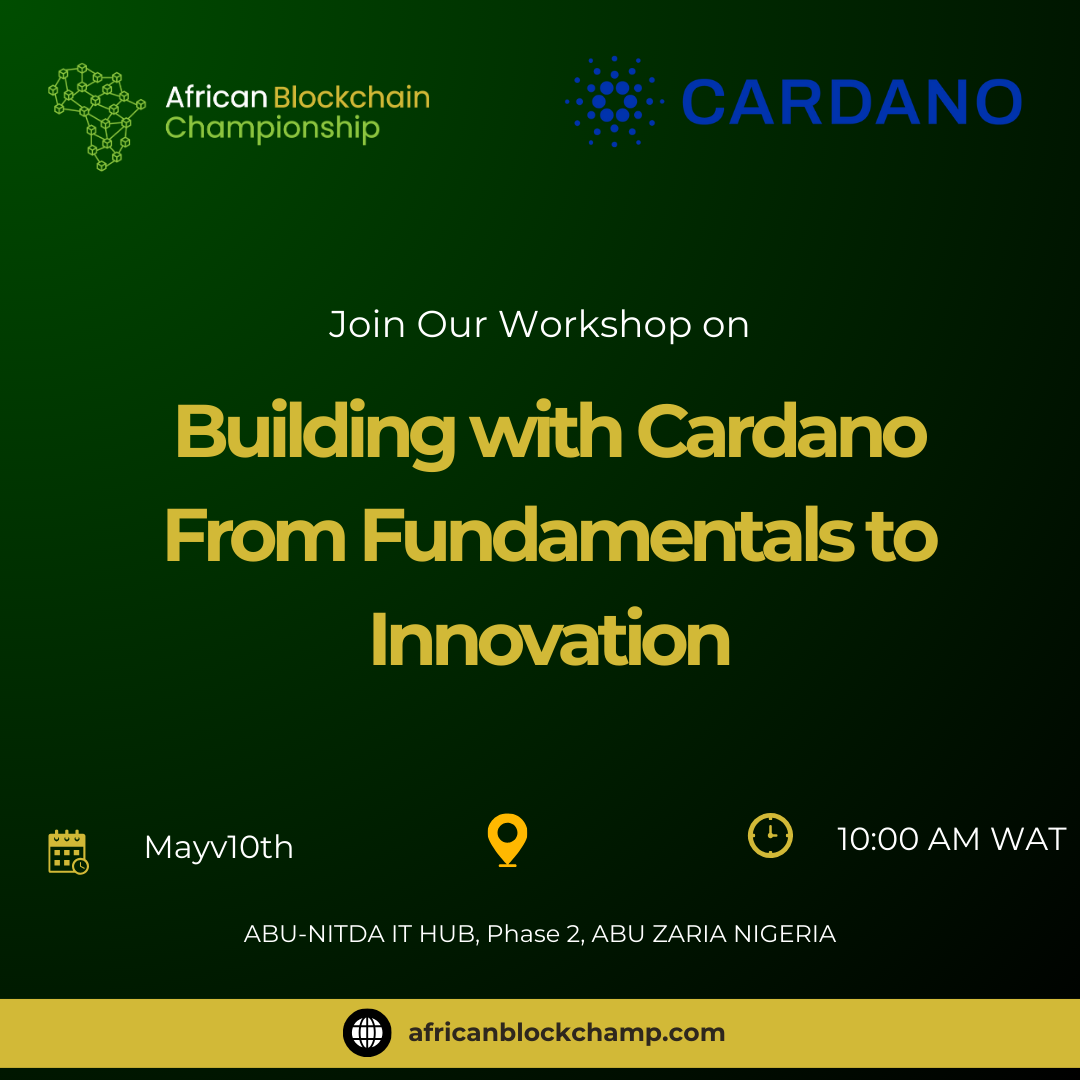 African Blockchain Championship

CARDANO

Join Our Workshop on

Building with Cardano From Fundamentals to Innovation

Mayv10th

10:00 AM WAT

ABU-NITDA IT HUB, Phase 2, ABU ZARIA NIGERIA

africanblockchamp.com